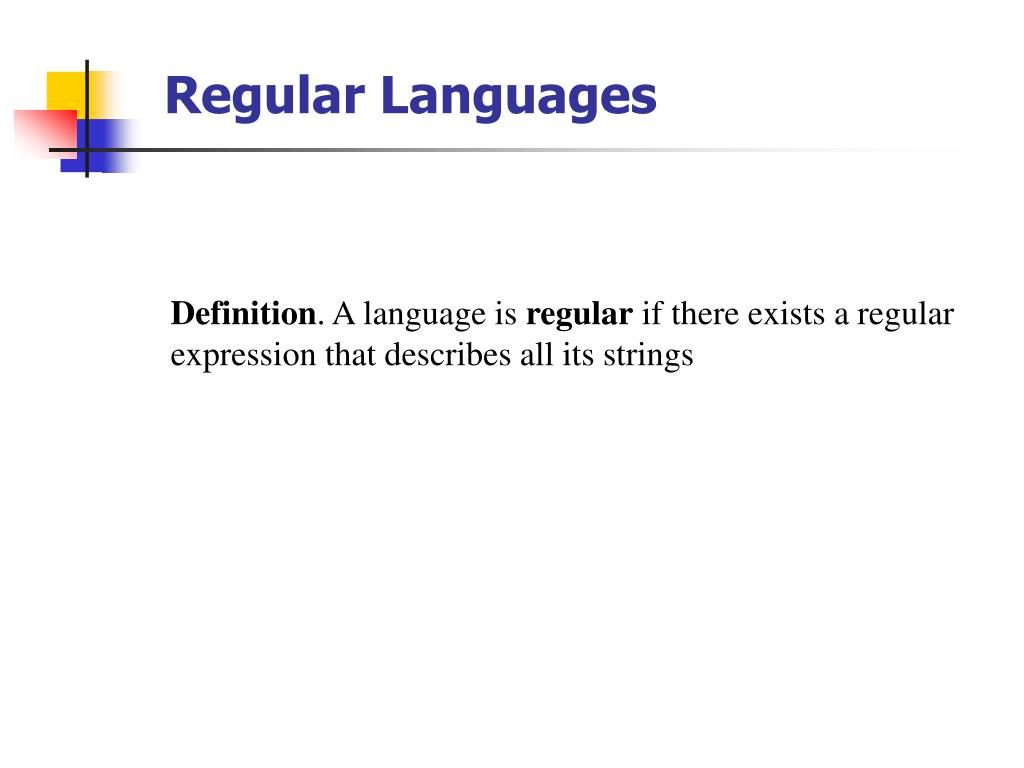 Regular Languages

Definition. A language is regular if there exists a regular expression that describes all its strings